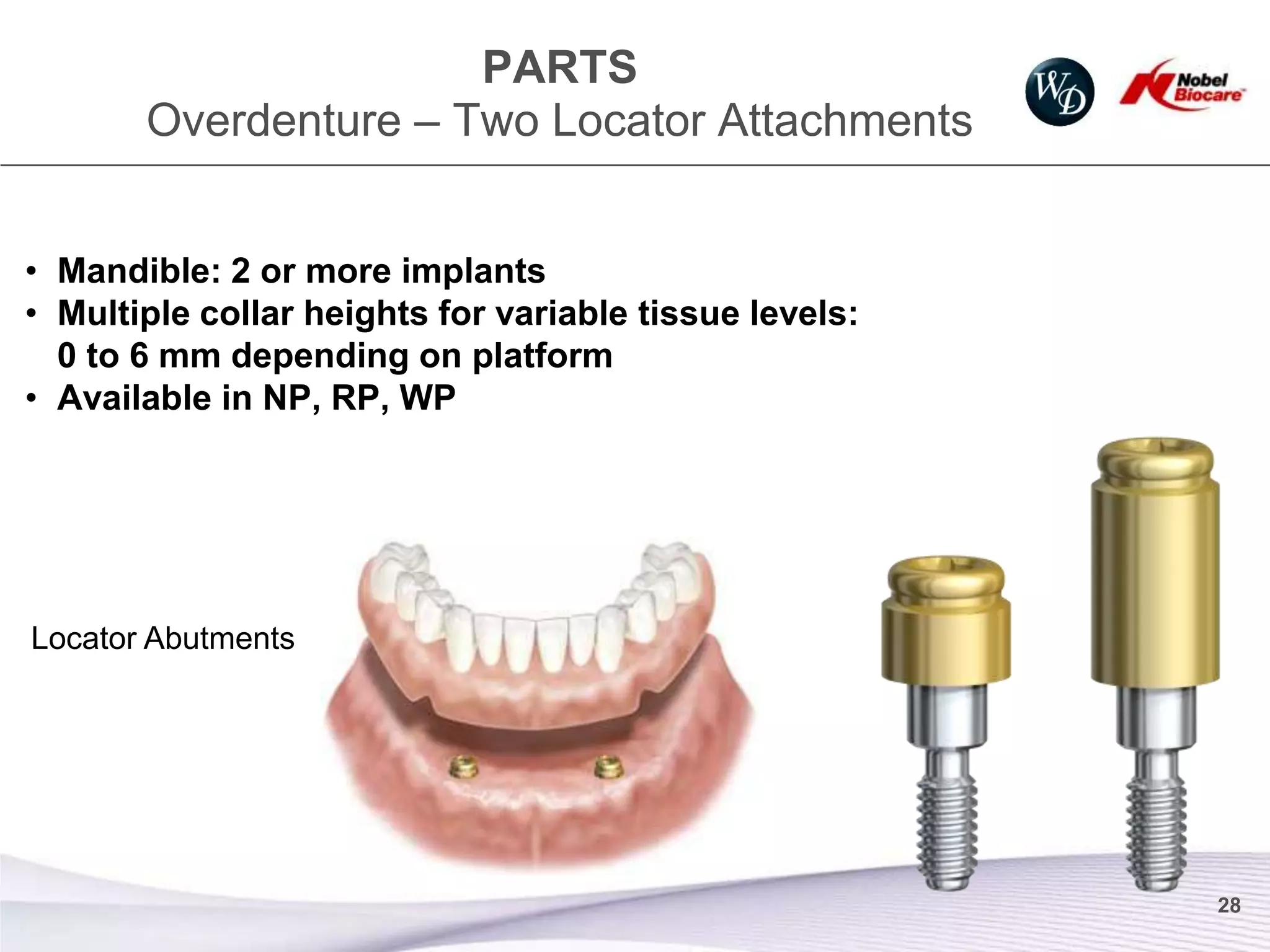 PARTS
Overdenture – Two Locator Attachments

WD

Nobel Biocare

• Mandible: 2 or more implants
• Multiple collar heights for variable tissue levels: 0 to 6 mm depending on platform
• Available in NP, RP, WP

Locator Abutments

28